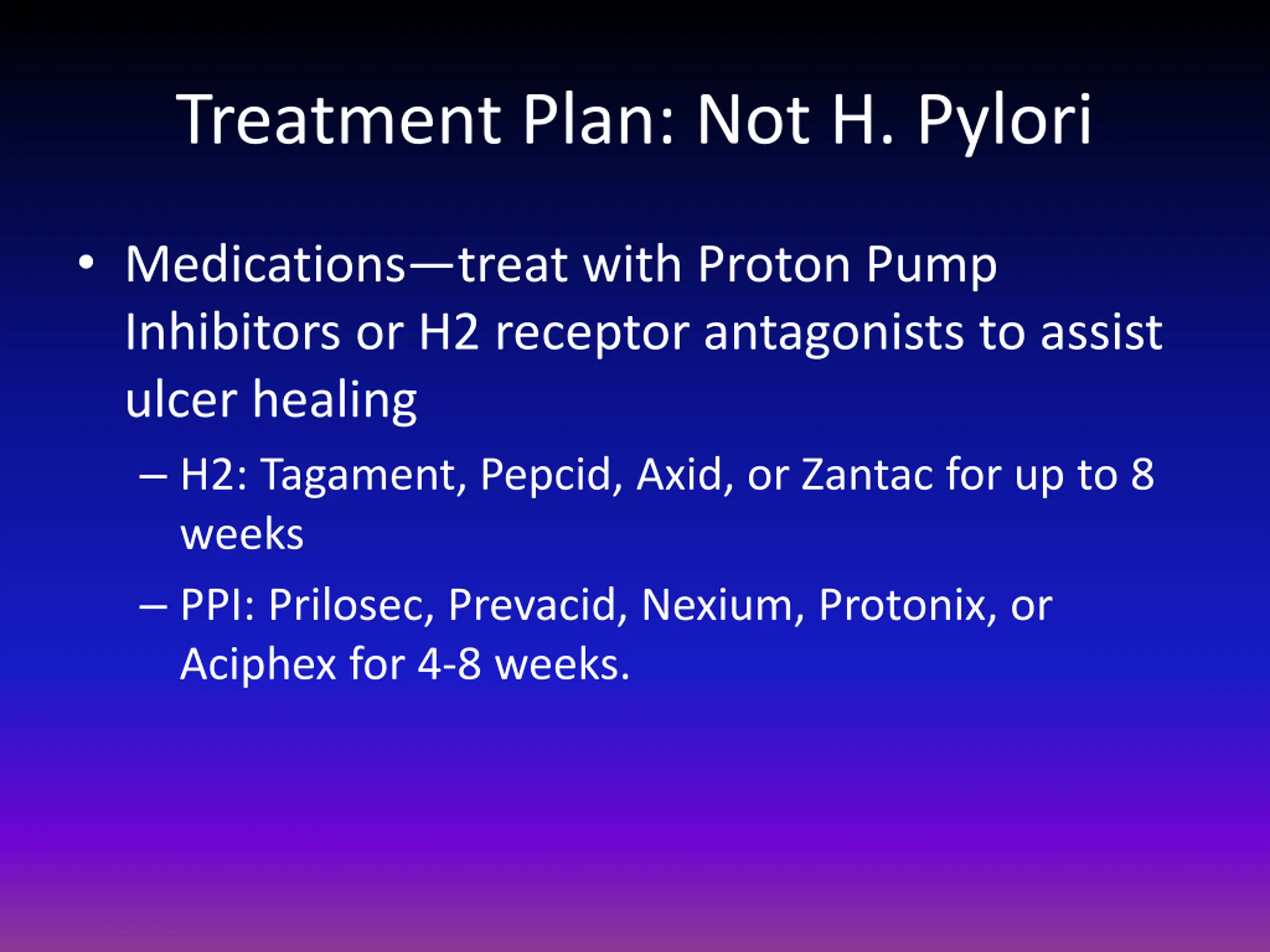 Treatment Plan: Not H. Pylori

• Medications—treat with Proton Pump Inhibitors or H2 receptor antagonists to assist ulcer healing
– H2: Tagament, Pepcid, Axid, or Zantac for up to 8 weeks
– PPI: Prilosec, Prevacid, Nexium, Protonix, or Aciphex for 4-8 weeks.